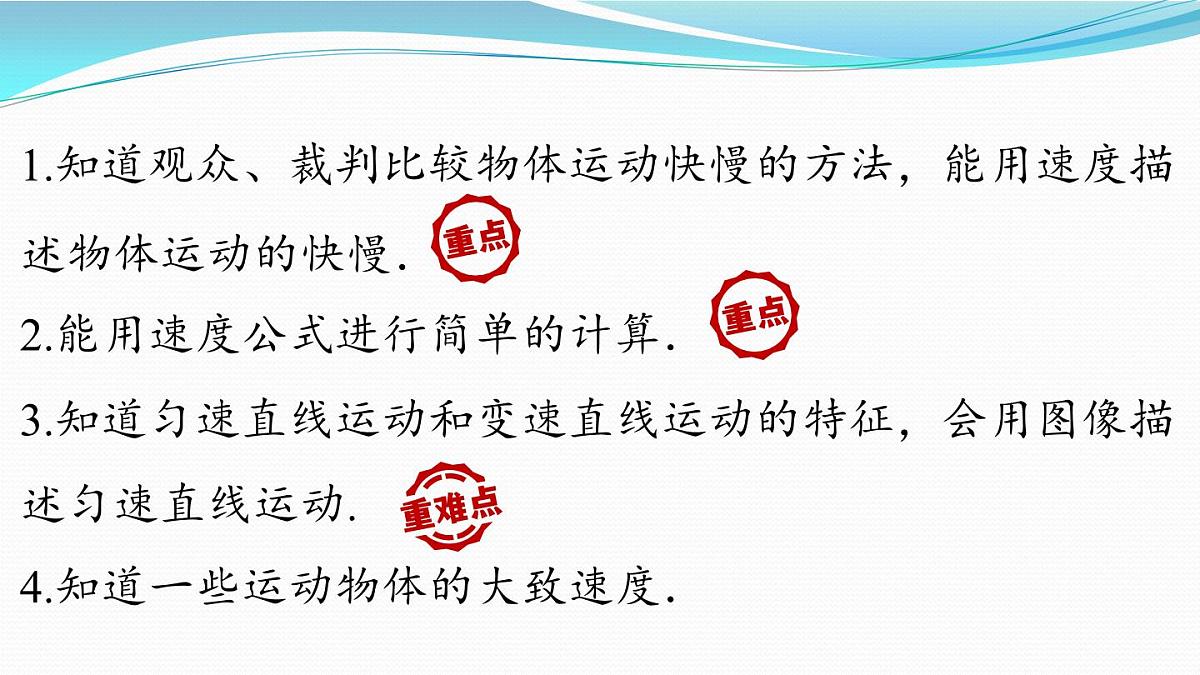 1.知道观众、裁判比较物体运动快慢的方法，能用速度描述物体运动的快慢. 重点

2.能用速度公式进行简单的计算. 重点

3.知道匀速直线运动和变速直线运动的特征，会用图像描述匀速直线运动. 重难点

4.知道一些运动物体的大致速度.